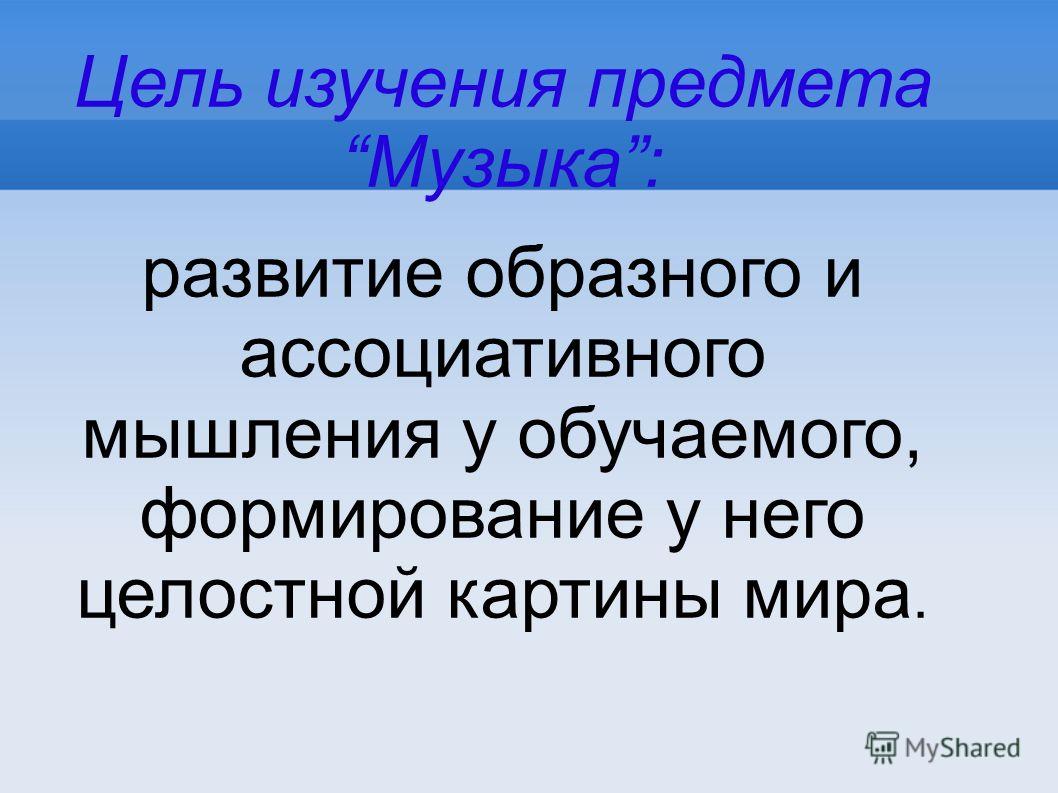 Цель изучения предмета “Музыка”:

развитие образного и ассоциативного мышления у обучаемого, формирование у него целостной картины мира.

MyShared